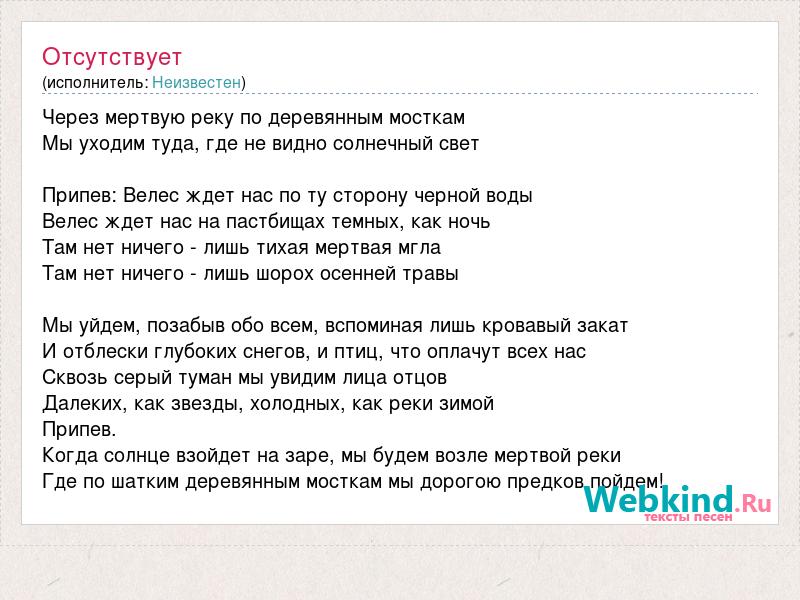 Отсутствует
(исполнитель: Неизвестен)

Через мертвую реку по деревянным мосткам
Мы уходим туда, где не видно солнечный свет

Припев: Велес ждет нас по ту сторону черной воды
Велес ждет нас на пастбищах темных, как ночь
Там нет ничего - лишь тихая мертвая мгла
Там нет ничего - лишь шорох осенней травы

Мы уйдем, позабыв обо всем, вспоминая лишь кровавый закат
И отблески глубоких снегов, и птиц, что оплачут всех нас
Сквозь серый туман мы увидим лица отцов
Далеких, как звезды, холодных, как реки зимой
Припев.
Когда солнце взойдет на заре, мы будем возле мертвой реки
Где по шатким деревянным мосткам мы дорогою предков пойдем!

Webkind.Ru
тексты песен